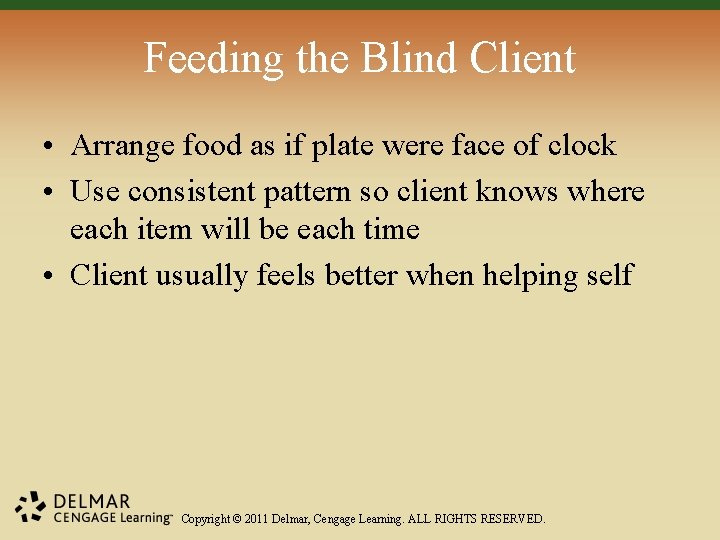 Feeding the Blind Client

• Arrange food as if plate were face of clock
• Use consistent pattern so client knows where each item will be each time
• Client usually feels better when helping self

DELMAR
CENGAGE Learning™ Copyright © 2011 Delmar, Cengage Learning. ALL RIGHTS RESERVED.